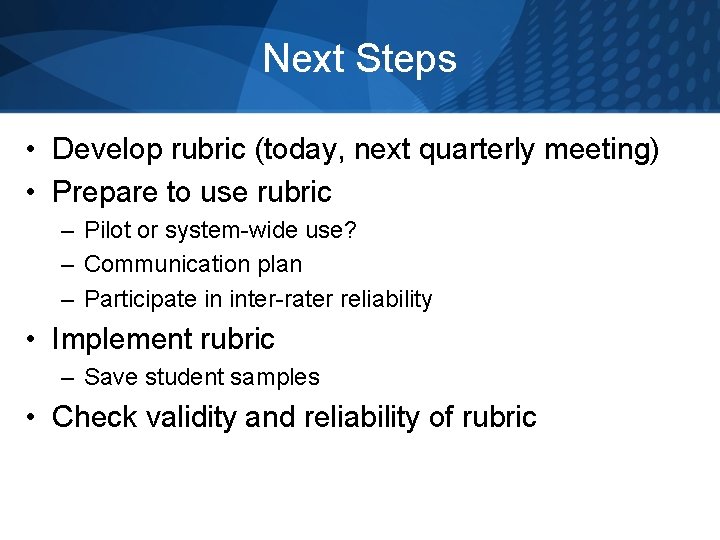 Next Steps

• Develop rubric (today, next quarterly meeting)
• Prepare to use rubric
– Pilot or system-wide use?
– Communication plan
– Participate in inter-rater reliability
• Implement rubric
– Save student samples
• Check validity and reliability of rubric